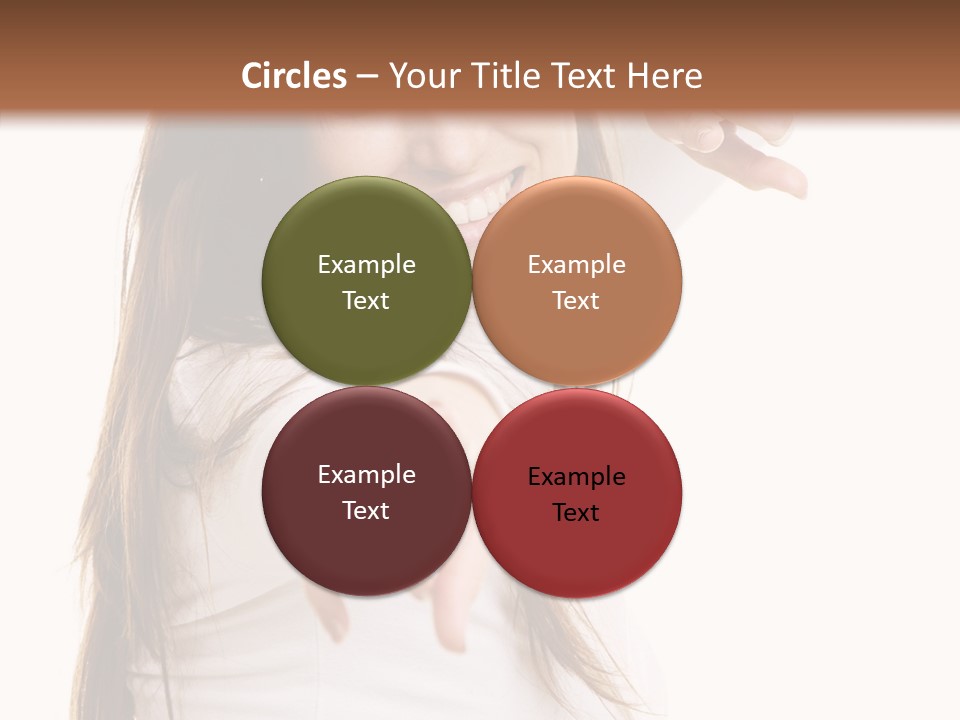 Circles – Your Title Text Here

Example Text

Example Text

Example Text

Example Text